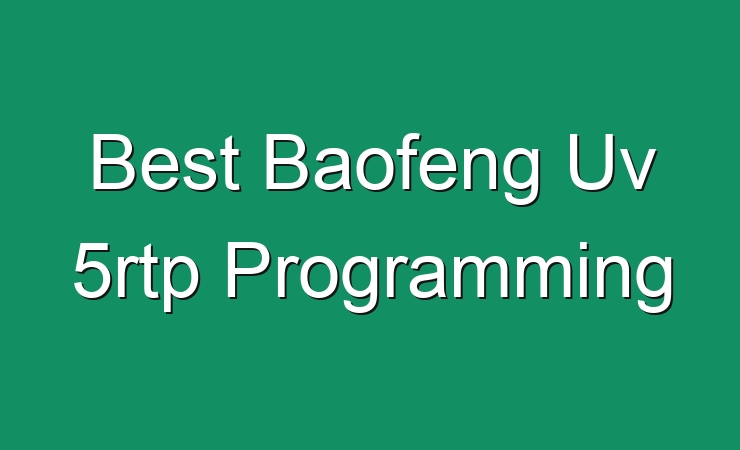 Best Baofeng Uv 5rtp Programming